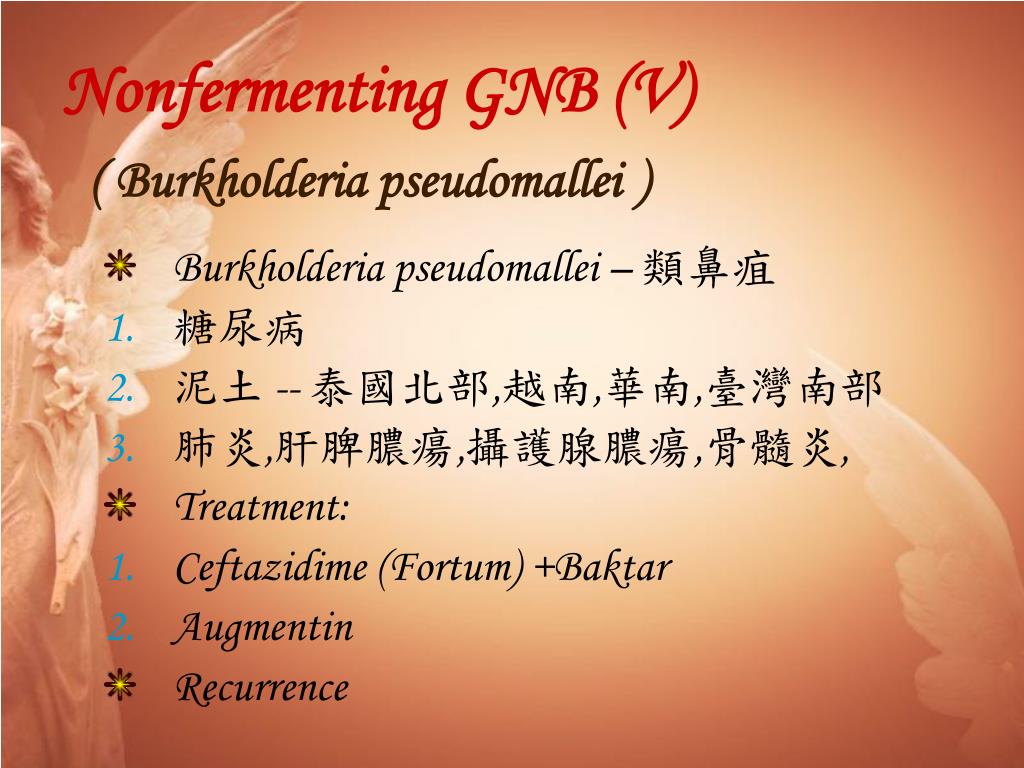 Nonfermenting GNB (V)

( Burkholderia pseudomallei )

Burkholderia pseudomallei – 類鼻疽

1. 糖尿病
2. 泥土 -- 泰國北部,越南,華南,臺灣南部
3. 肺炎,肝脾膿瘍,攝護腺膿瘍,骨髓炎,

Treatment:

1. Ceftazidime (Fortum) +Baktar
2. Augmentin

Recurrence